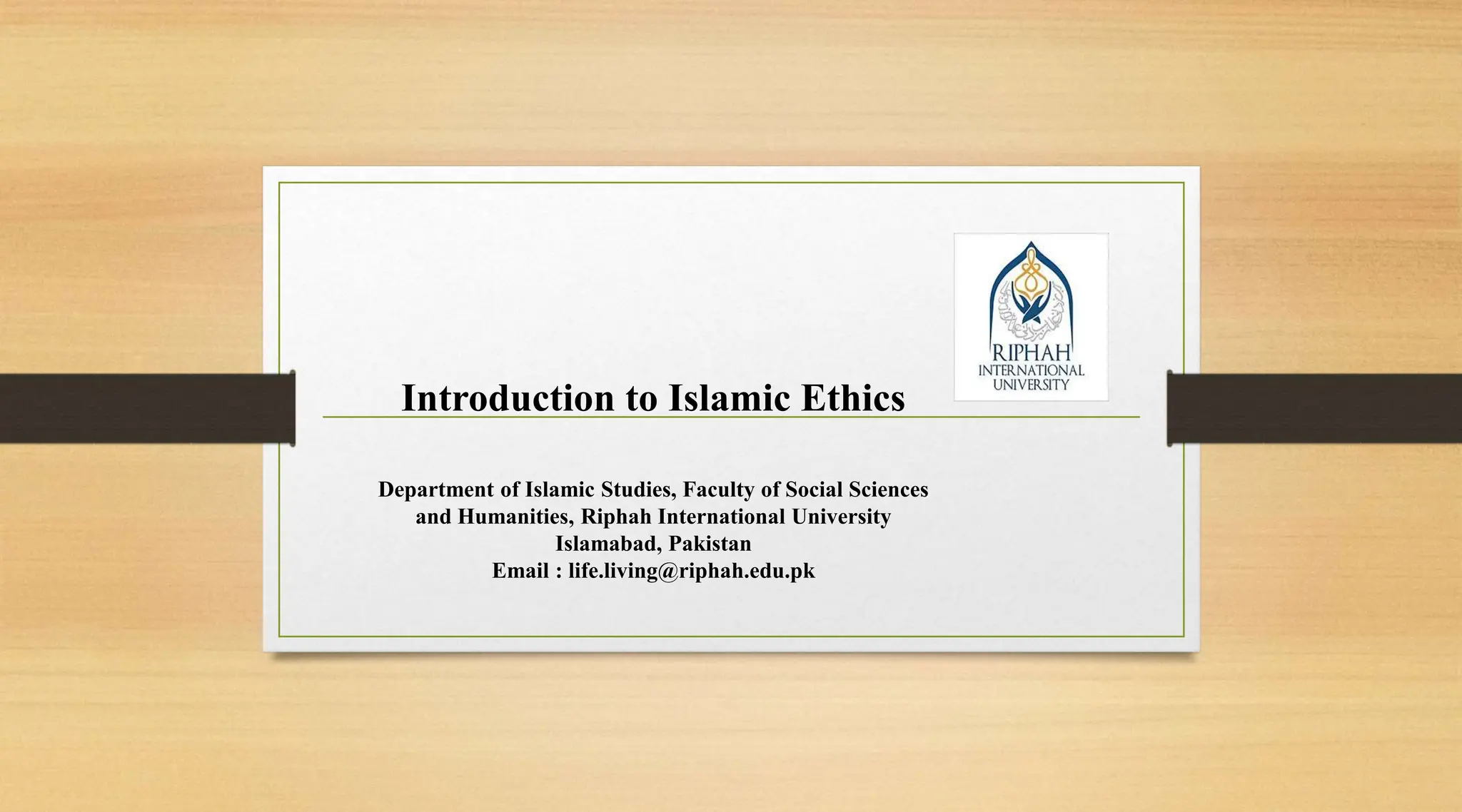 RIPHAH
INTERNATIONAL
UNIVERSITY

Introduction to Islamic Ethics

Department of Islamic Studies, Faculty of Social Sciences and Humanities, Riphah International University
Islamabad, Pakistan
Email : life.living@riphah.edu.pk